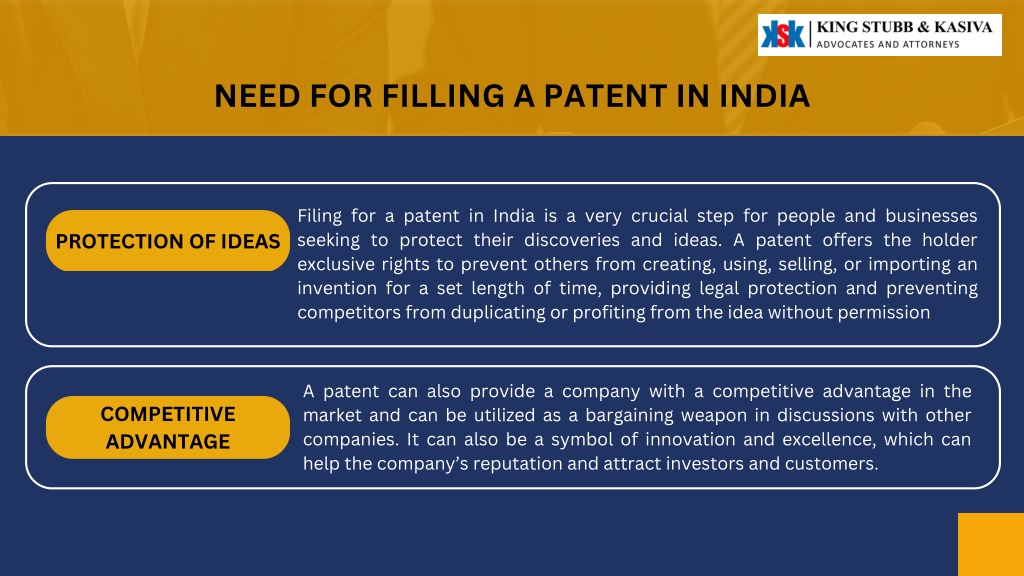 KSK KING STUBB & KASIVA
ADVOCATES AND ATTORNEYS

NEED FOR FILLING A PATENT IN INDIA

PROTECTION OF IDEAS

Filing for a patent in India is a very crucial step for people and businesses seeking to protect their discoveries and ideas. A patent offers the holder exclusive rights to prevent others from creating, using, selling, or importing an invention for a set length of time, providing legal protection and preventing competitors from duplicating or profiting from the idea without permission

COMPETITIVE ADVANTAGE

A patent can also provide a company with a competitive advantage in the market and can be utilized as a bargaining weapon in discussions with other companies. It can also be a symbol of innovation and excellence, which can help the company's reputation and attract investors and customers.